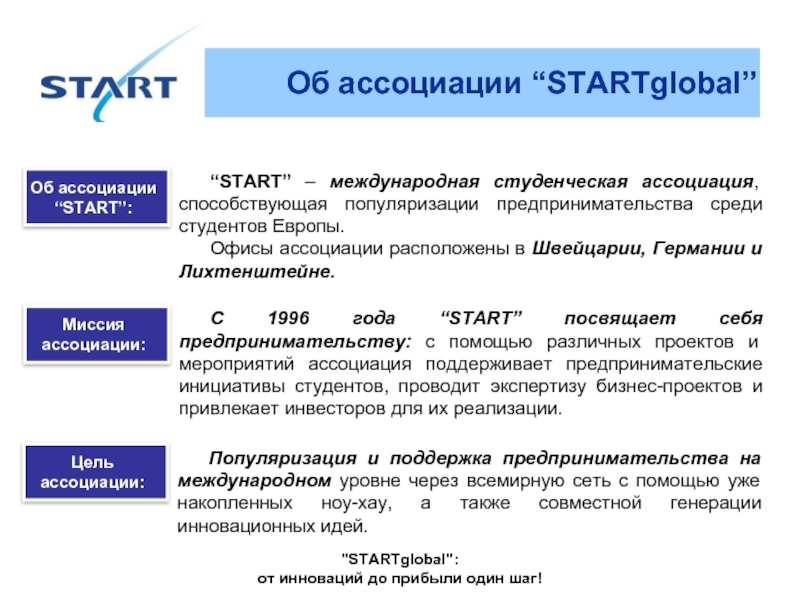 START

Об ассоциации “STARTglobal”

Об ассоциации “START”:

“START” – международная студенческая ассоциация, способствующая популяризации предпринимательства среди студентов Европы.

Офисы ассоциации расположены в Швейцарии, Германии и Лихтенштейне.

Миссия ассоциации:

С 1996 года “START” посвящает себя предпринимательству: с помощью различных проектов и мероприятий ассоциация поддерживает предпринимательские инициативы студентов, проводит экспертизу бизнес-проектов и привлекает инвесторов для их реализации.

Цель ассоциации:

Популяризация и поддержка предпринимательства на международном уровне через всемирную сеть с помощью уже накопленных ноу-хау, а также совместной генерации инновационных идей.

"STARTglobal":
от инноваций до прибыли один шаг!